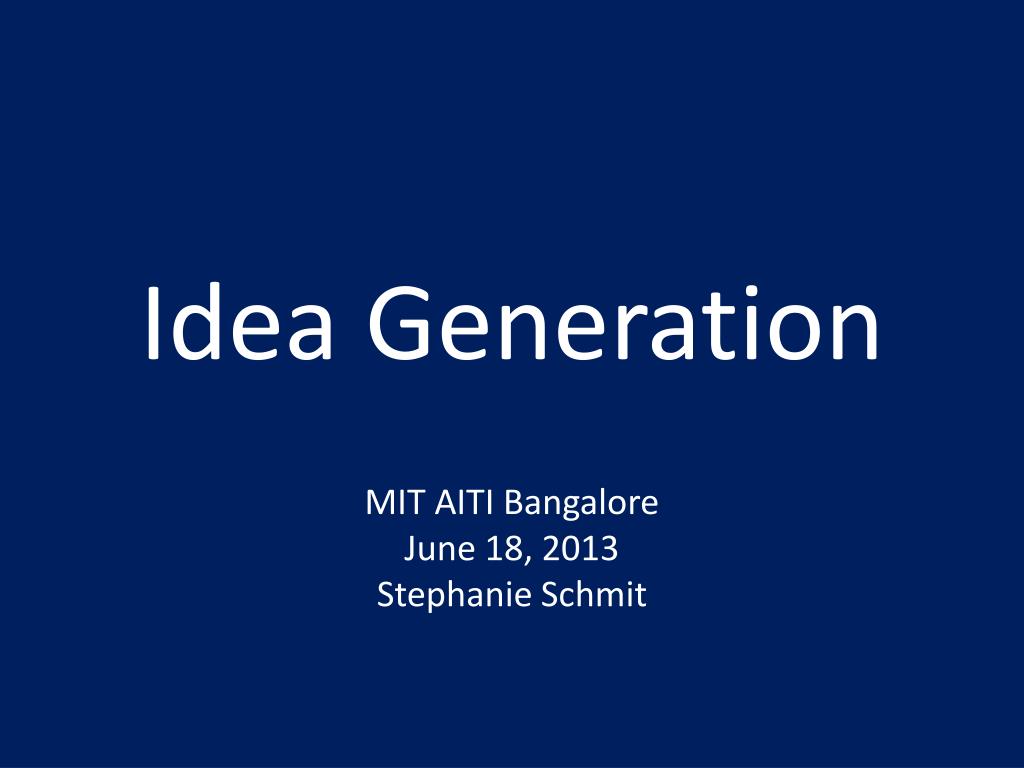 Idea Generation

MIT AITI Bangalore
June 18, 2013
Stephanie Schmit